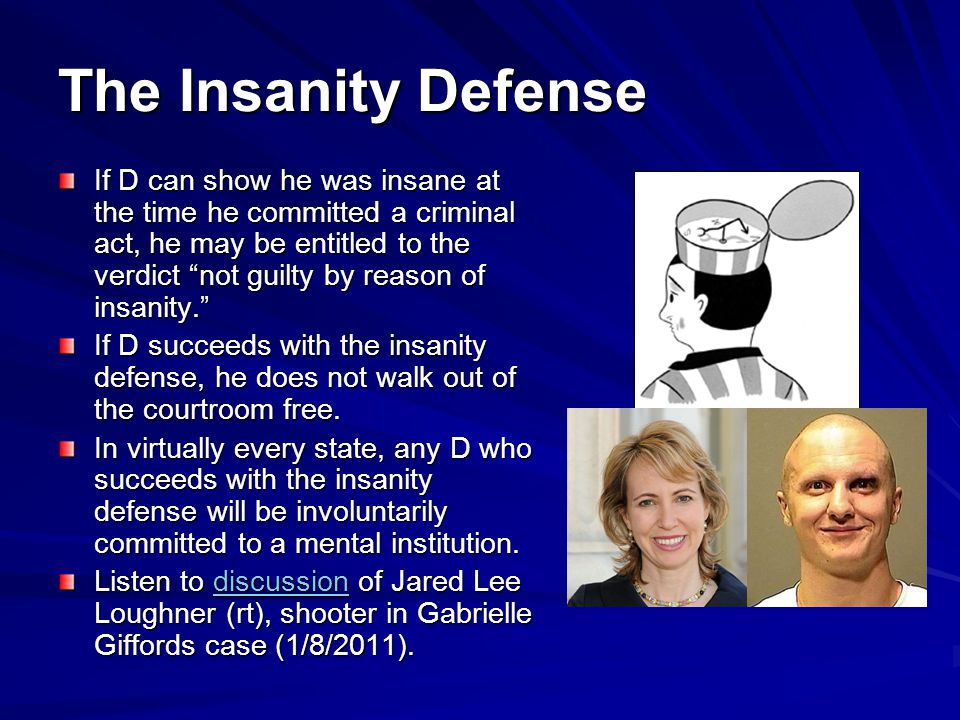 The Insanity Defense

If D can show he was insane at the time he committed a criminal act, he may be entitled to the verdict “not guilty by reason of insanity.”

If D succeeds with the insanity defense, he does not walk out of the courtroom free.

In virtually every state, any D who succeeds with the insanity defense will be involuntarily committed to a mental institution.

Listen to discussion of Jared Lee Loughner (rt), shooter in Gabrielle Giffords case (1/8/2011).